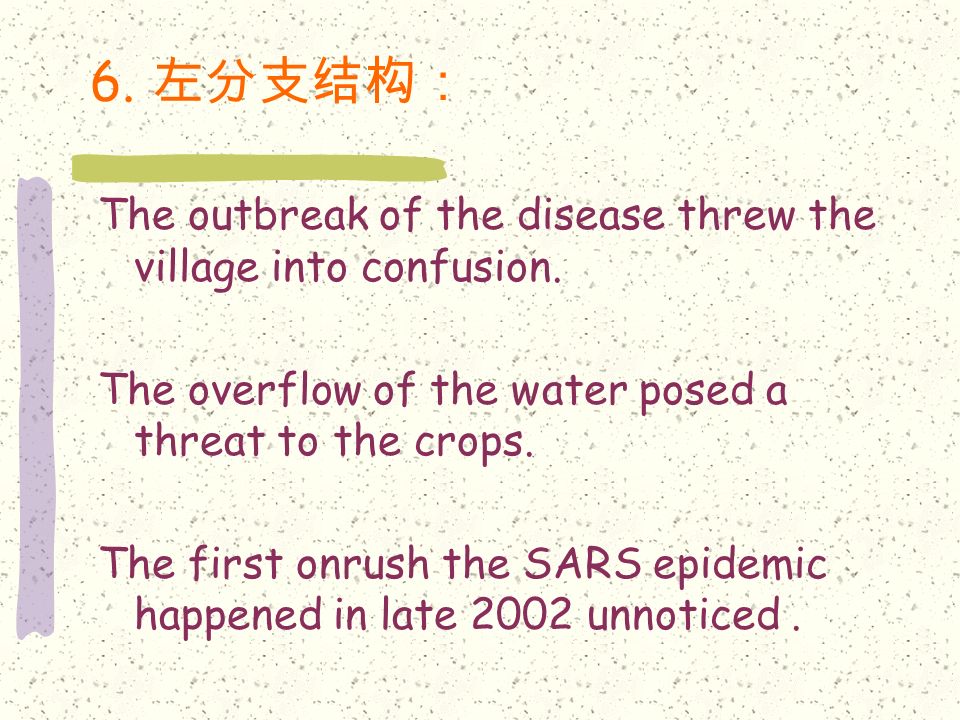 6. 左分支结构：

The outbreak of the disease threw the village into confusion.

The overflow of the water posed a threat to the crops.

The first onrush the SARS epidemic happened in late 2002 unnoticed .